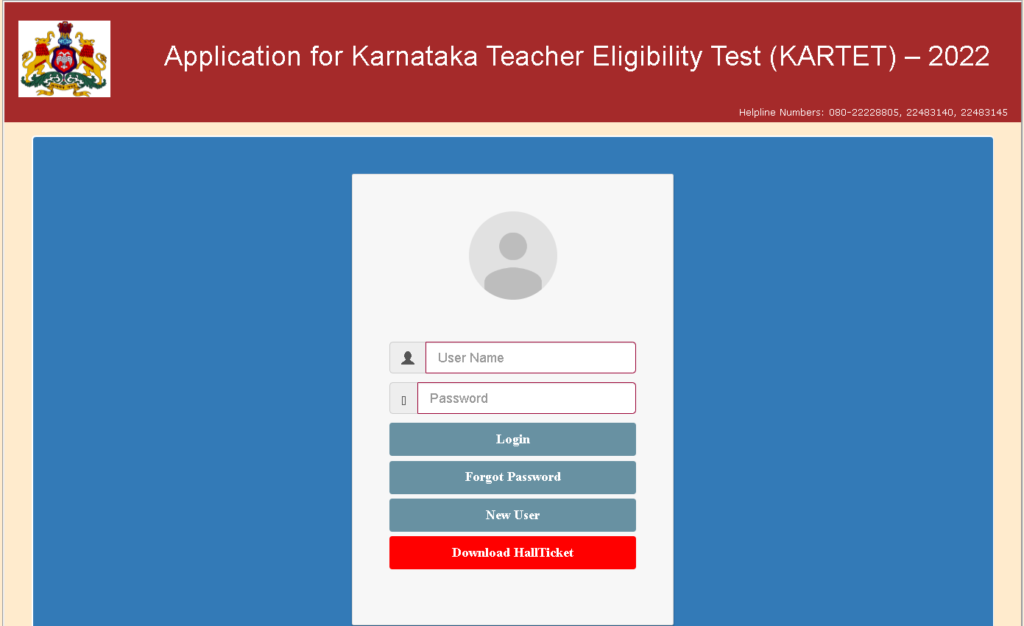 Application for Karnataka Teacher Eligibility Test (KARTET) – 2022

Helpline Numbers: 080-22228805, 22483140, 22483145

User Name

Password

Login

Forgot Password

New User

Download HallTicket